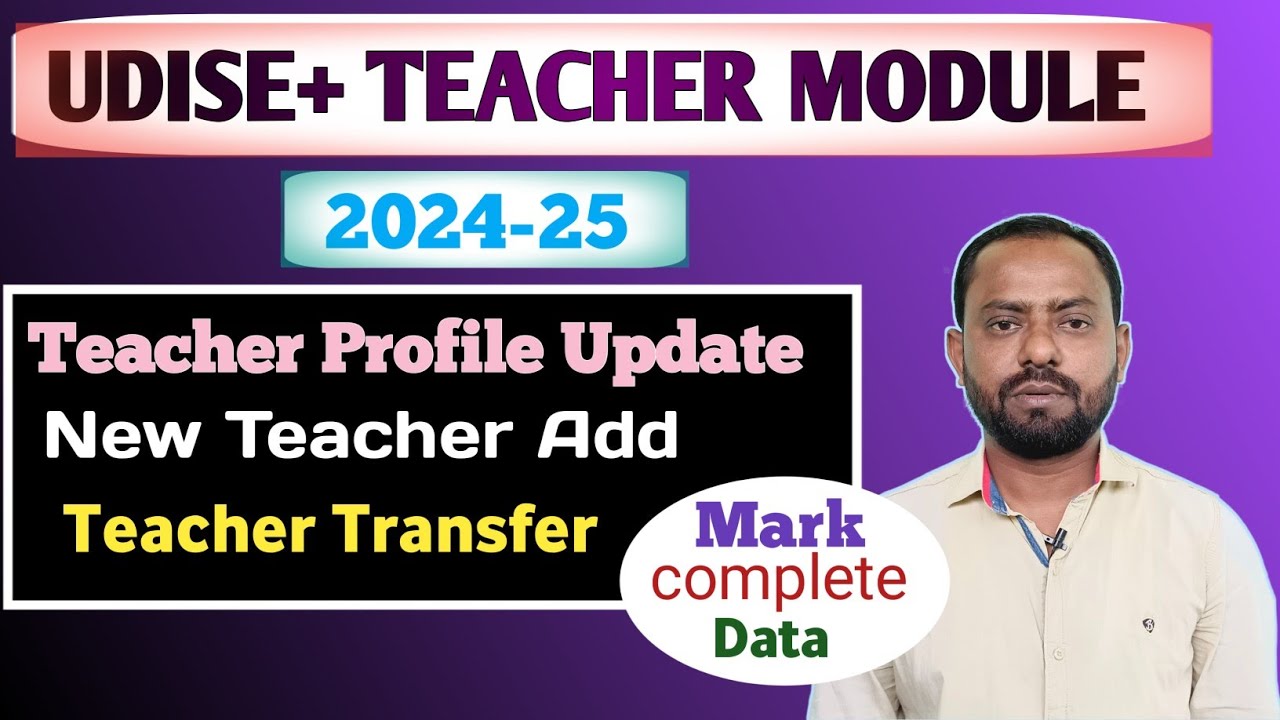 UDISE+ TEACHER MODULE

2024-25

Teacher Profile Update
New Teacher Add
Teacher Transfer

Mark complete Data